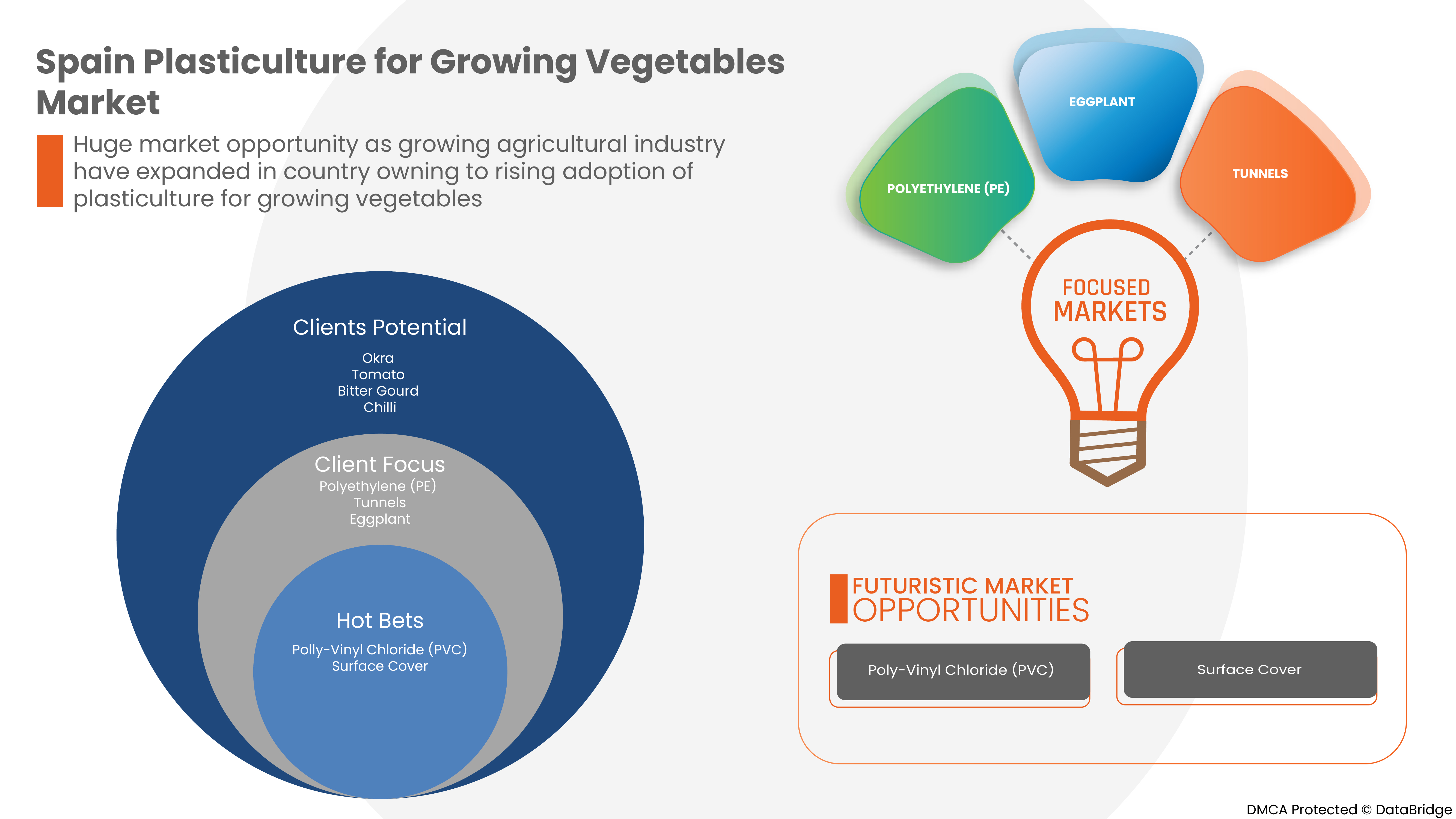 Spain Plasticulture for Growing Vegetables Market

Huge market opportunity as growing agricultural industry have expanded in country owning to rising adoption of plasticulture for growing vegetables

Clients Potential
Okra
Tomato
Bitter Gourd
Chilli

Client Focus
Polyethylene (PE)
Tunnels
Eggplant

Hot Bets
Polly-Vinyl Chloride (PVC)
Surface Cover

POLYETHYLENE (PE)

EGGPLANT

TUNNELS

FOCUSED MARKETS

FUTURISTIC MARKET OPPORTUNITIES

Poly-Vinyl Chloride (PVC)

Surface Cover

DMCA Protected © DataBridge